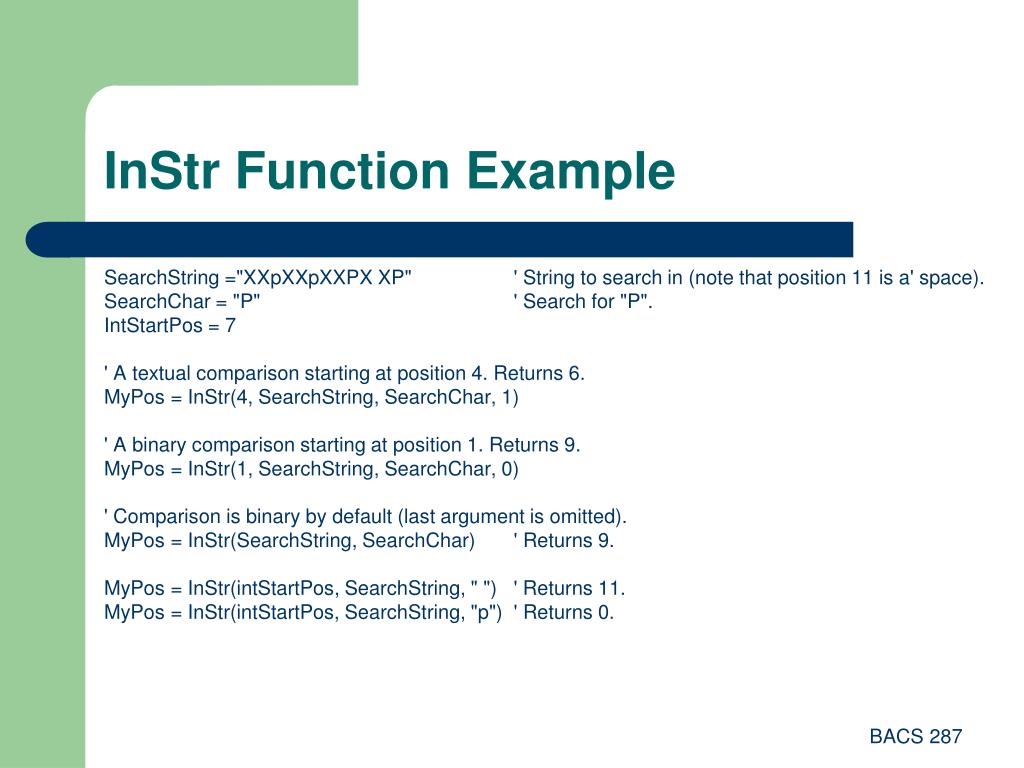 InStr Function Example

SearchString ="XXpXXpXXPX XP" ' String to search in (note that position 11 is a' space).
SearchChar = "P" ' Search for "P".
IntStartPos = 7

' A textual comparison starting at position 4. Returns 6.
MyPos = InStr(4, SearchString, SearchChar, 1)

' A binary comparison starting at position 1. Returns 9.
MyPos = InStr(1, SearchString, SearchChar, 0)

' Comparison is binary by default (last argument is omitted).
MyPos = InStr(SearchString, SearchChar) ' Returns 9.

MyPos = InStr(intStartPos, SearchString, " ") ' Returns 11.
MyPos = InStr(intStartPos, SearchString, "p") ' Returns 0.

BACS 287